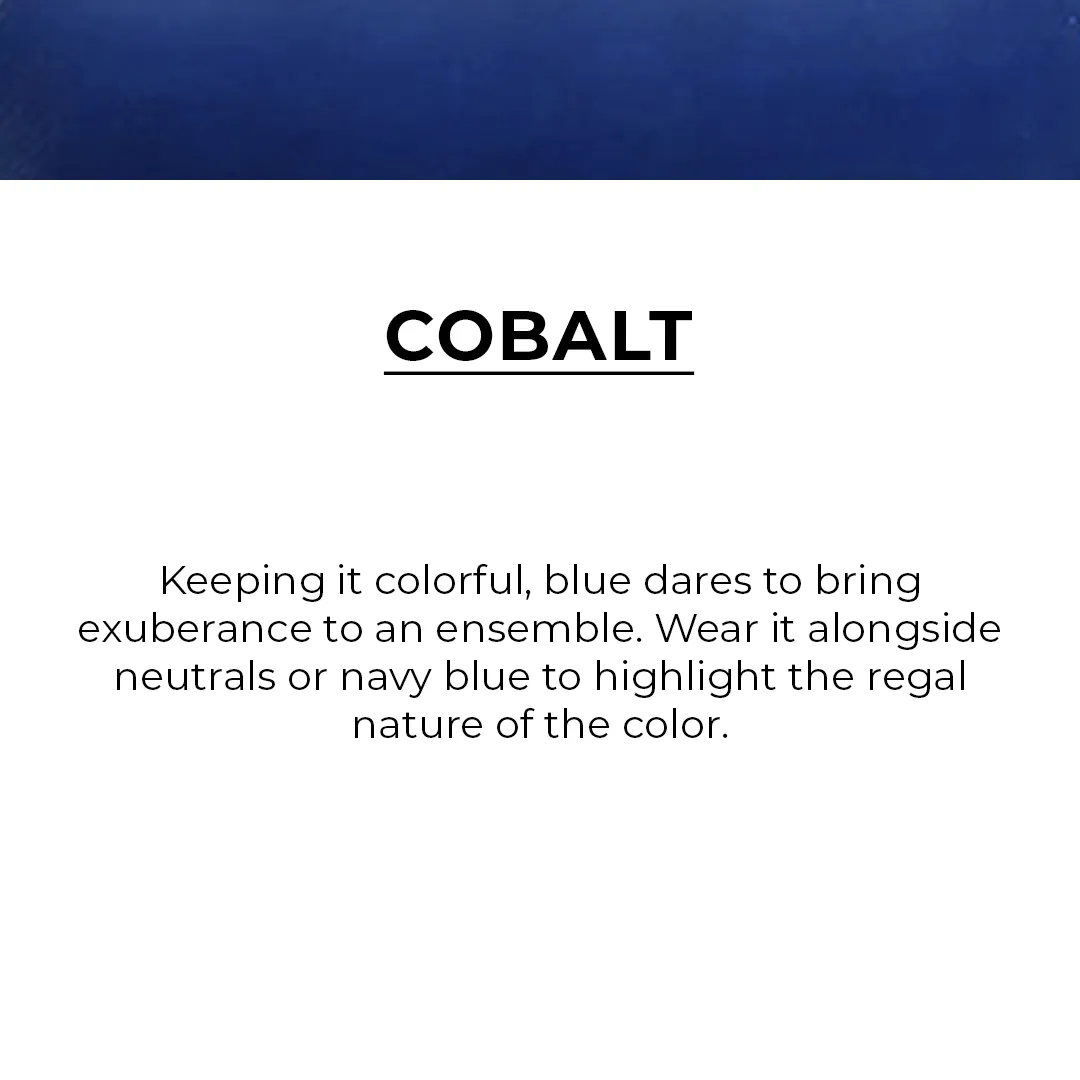 COBALT

Keeping it colorful, blue dares to bring exuberance to an ensemble. Wear it alongside neutrals or navy blue to highlight the regal nature of the color.